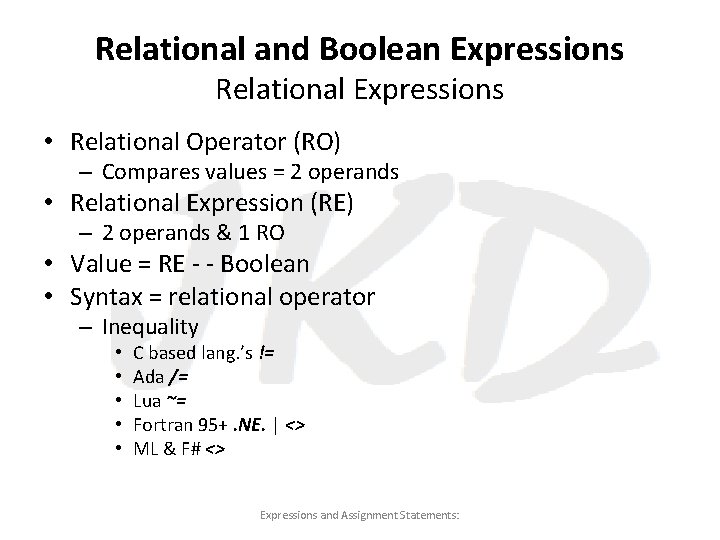 Relational and Boolean Expressions
Relational Expressions

• Relational Operator (RO)
– Compares values = 2 operands
• Relational Expression (RE)
– 2 operands & 1 RO
• Value = RE - - Boolean
• Syntax = relational operator
– Inequality
• C based lang.'s !=
• Ada /=
• Lua ~=
• Fortran 95+ .NE. | <>
• ML & F# <>

JKD

Expressions and Assignment Statements: